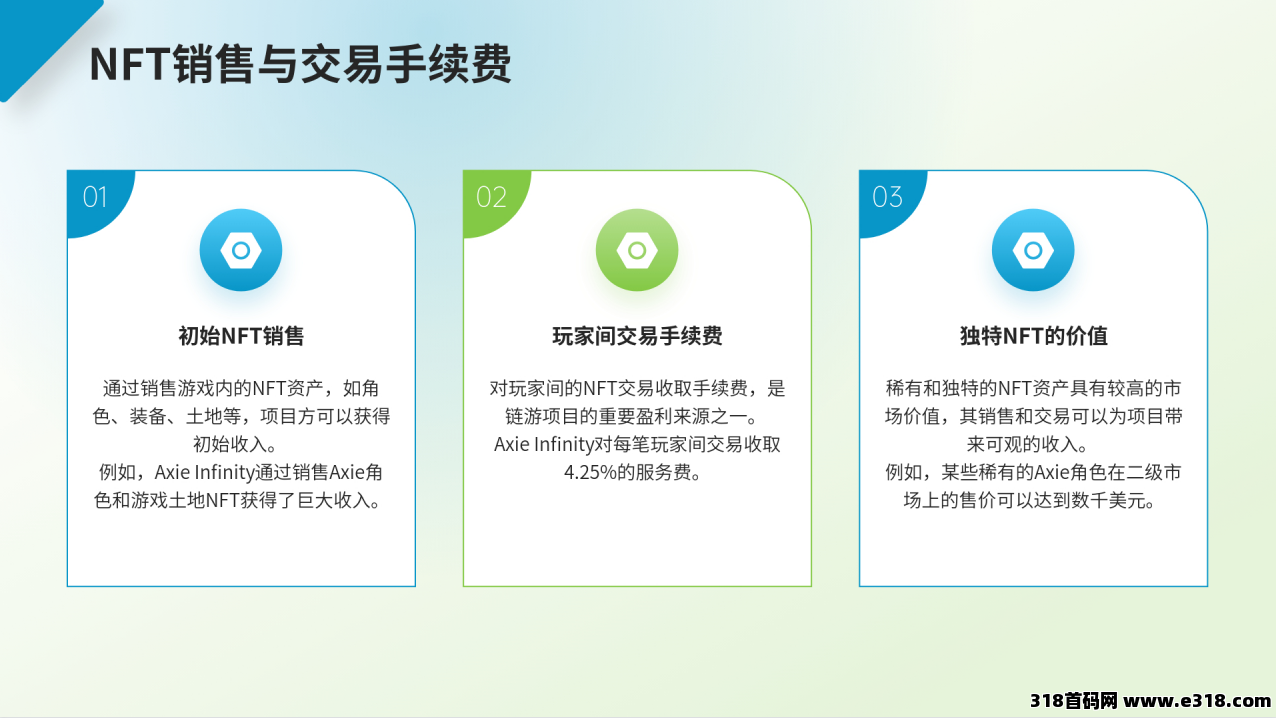 NFT销售与交易手续费

01

初始NFT销售

通过销售游戏内的NFT资产，如角色、装备、土地等，项目方可以获得初始收入。
例如，Axie Infinity通过销售Axie角色和游戏土地NFT获得了巨大收入。

02

玩家间交易手续费

对玩家间的NFT交易收取手续费，是链游项目的重要盈利来源之一。
Axie Infinity对每笔玩家间交易收取4.25%的服务费。

03

独特NFT的价值

稀有和独特的NFT资产具有较高的市场价值，其销售和交易可以为项目带来可观的收入。
例如，某些稀有的Axie角色在二级市场上的售价可以达到数千美元。

318首码网 www.e318.com